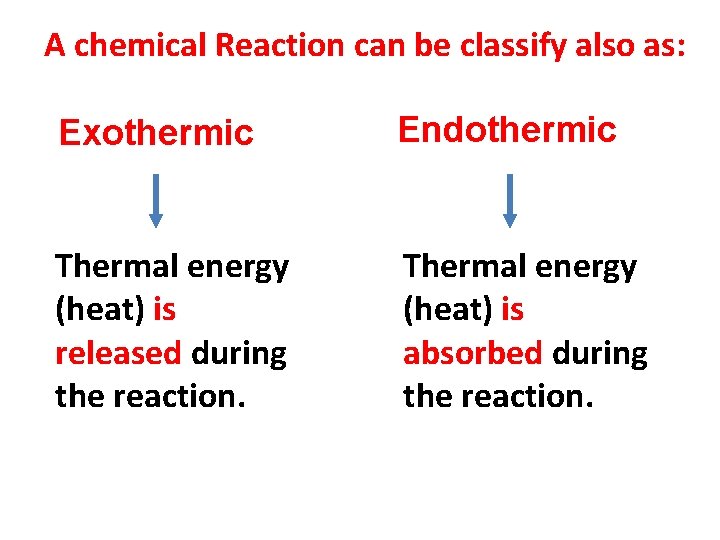 A chemical Reaction can be classify also as:

Exothermic

Thermal energy (heat) is released during the reaction.

Endothermic

Thermal energy (heat) is absorbed during the reaction.